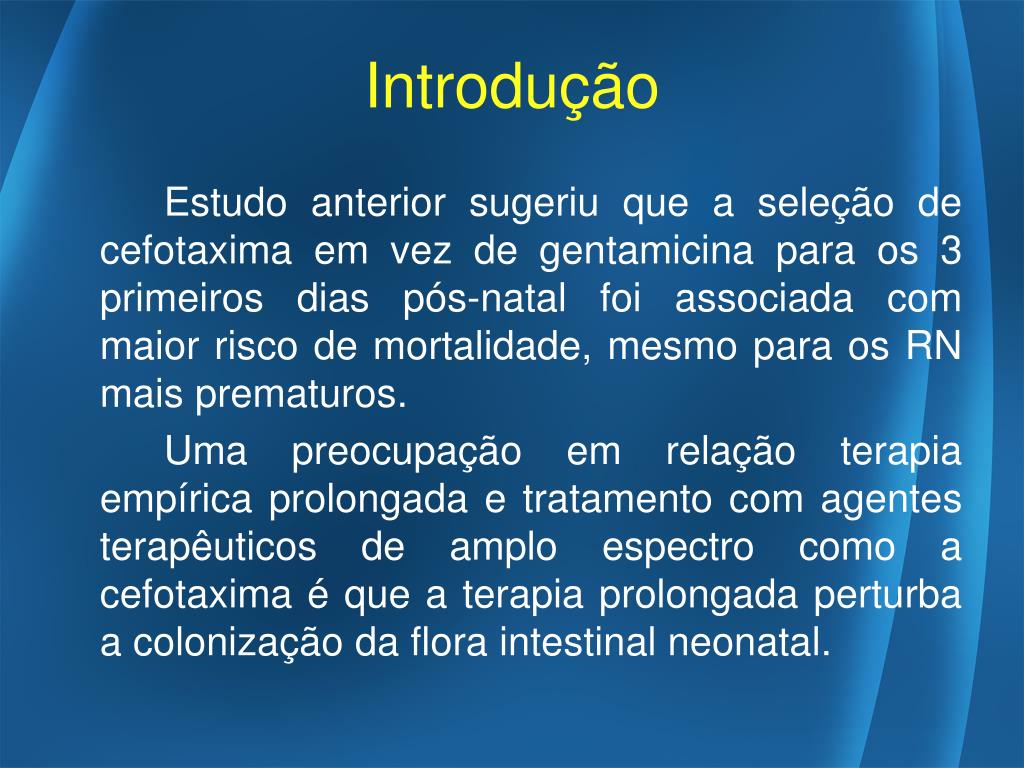 Introdução

Estudo anterior sugeriu que a seleção de cefotaxima em vez de gentamicina para os 3 primeiros dias pós-natal foi associada com maior risco de mortalidade, mesmo para os RN mais prematuros.

Uma preocupação em relação terapia empírica prolongada e tratamento com agentes terapêuticos de amplo espectro como a cefotaxima é que a terapia prolongada perturba a colonização da flora intestinal neonatal.